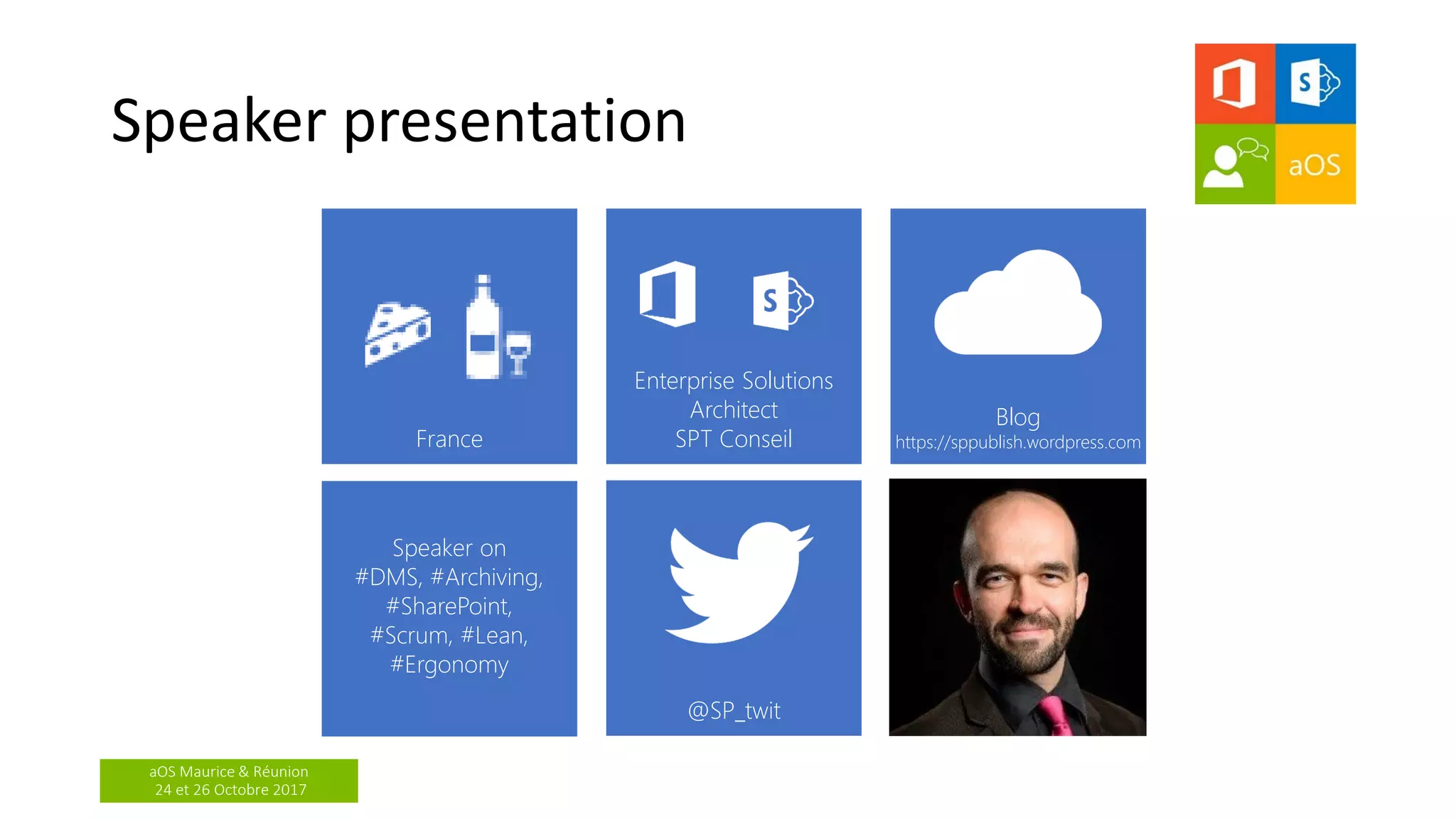 Speaker presentation

aOS

France

Enterprise Solutions Architect
SPT Conseil

Blog
https://sppublish.wordpress.com

Speaker on #DMS, #Archiving, #SharePoint, #Scrum, #Lean, #Ergonomy

@SP_twit

aOS Maurice & Réunion
24 et 26 Octobre 2017